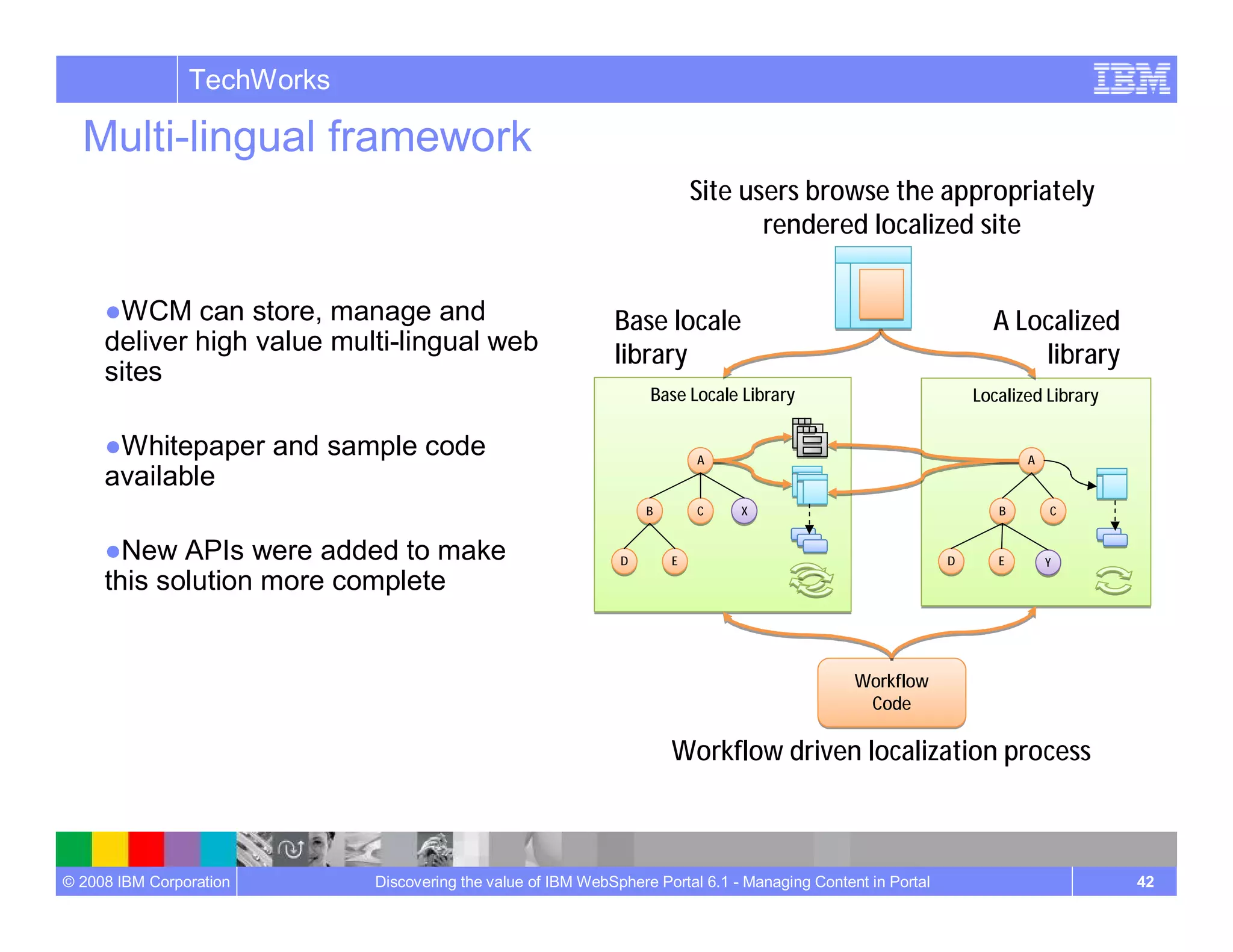 TechWorks

IBM

Multi-lingual framework

●WCM can store, manage and deliver high value multi-lingual web sites

●Whitepaper and sample code available

●New APIs were added to make this solution more complete

Site users browse the appropriately rendered localized site

Base locale library

A Localized library

Base Locale Library

A

B C X

D E

Localized Library

A

B C

D E Y

Workflow Code

Workflow driven localization process

© 2008 IBM Corporation

Discovering the value of IBM WebSphere Portal 6.1 - Managing Content in Portal

42